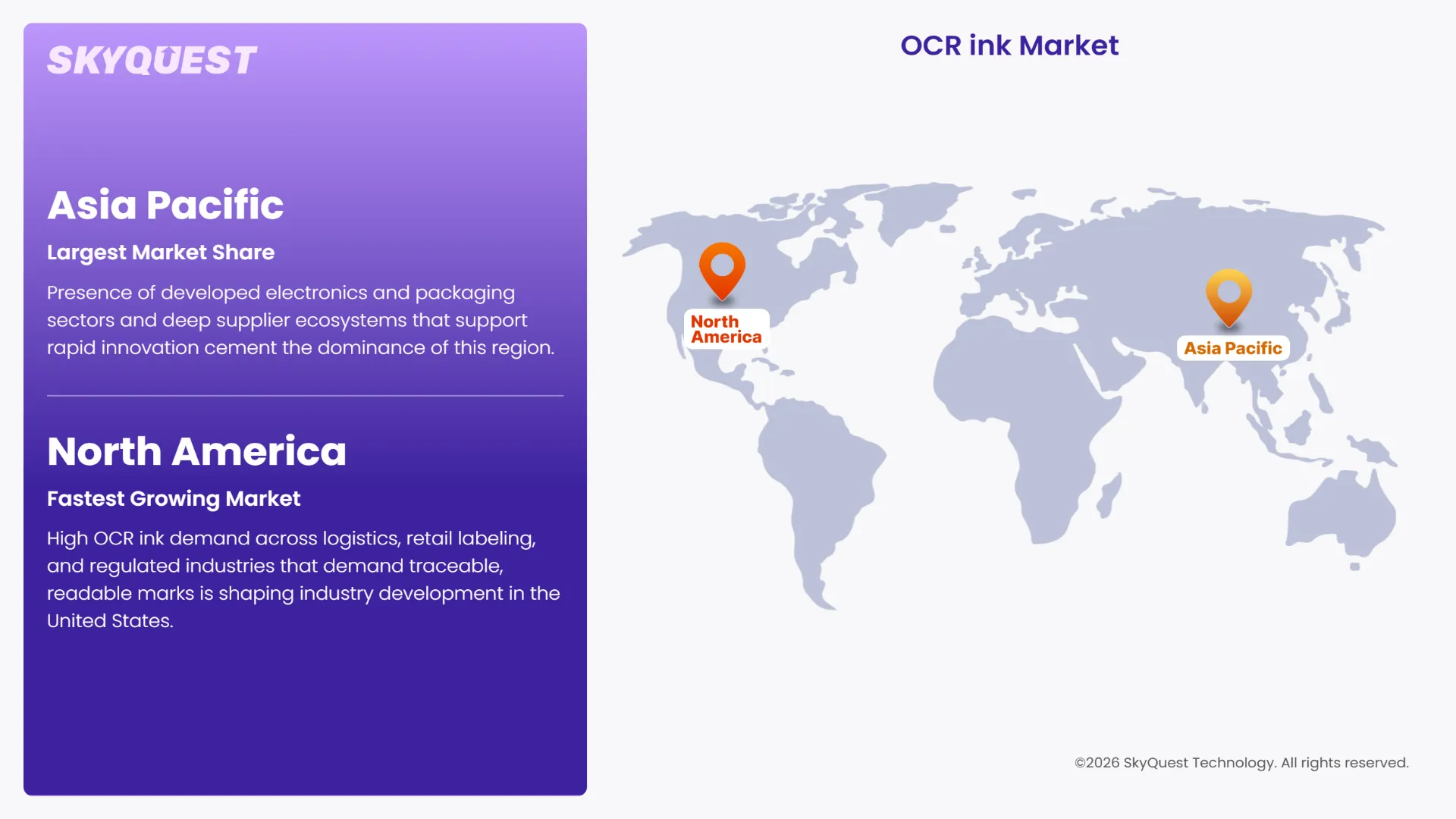 SKYQUEST

Asia Pacific

Largest Market Share

Presence of developed electronics and packaging sectors and deep supplier ecosystems that support rapid innovation cement the dominance of this region.

North America

Fastest Growing Market

High OCR ink demand across logistics, retail labeling, and regulated industries that demand traceable, readable marks is shaping industry development in the United States.

OCR ink Market

North America

Asia Pacific

©2026 SkyQuest Technology. All rights reserved.